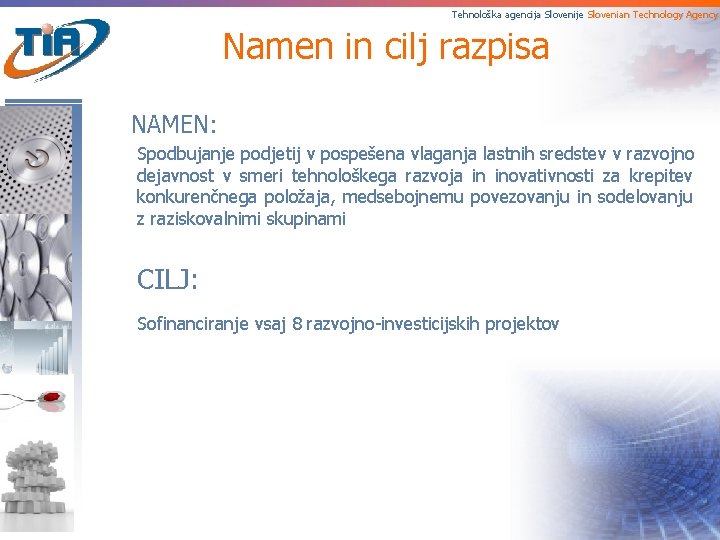 Tehnološka agencija Slovenije Slovenian Technology Agency

TIA

Namen in cilj razpisa

NAMEN:

Spodbujanje podjetij v pospešena vlaganja lastnih sredstev v razvojno dejavnost v smeri tehnološkega razvoja in inovativnosti za krepitev konkurenčnega položaja, medsebojnemu povezovanju in sodelovanju z raziskovalnimi skupinami

CILJ:

Sofinanciranje vsaj 8 razvojno-investicijskih projektov